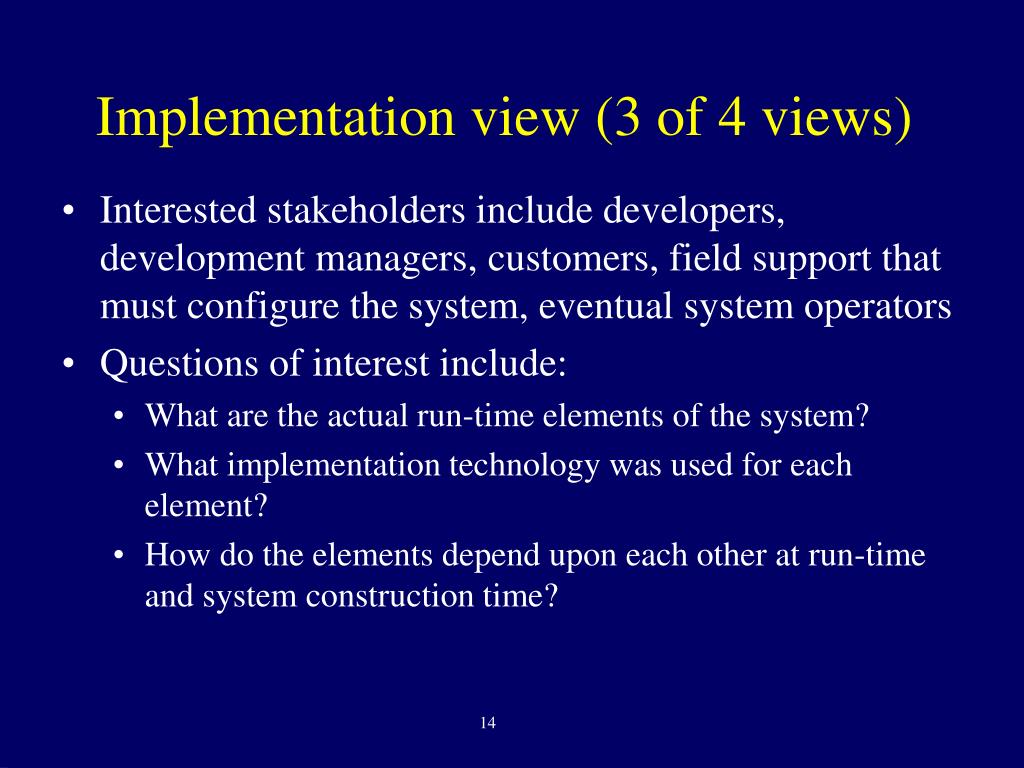 Implementation view (3 of 4 views)

• Interested stakeholders include developers, development managers, customers, field support that must configure the system, eventual system operators

• Questions of interest include:
  • What are the actual run-time elements of the system?
  • What implementation technology was used for each element?
  • How do the elements depend upon each other at run-time and system construction time?

14